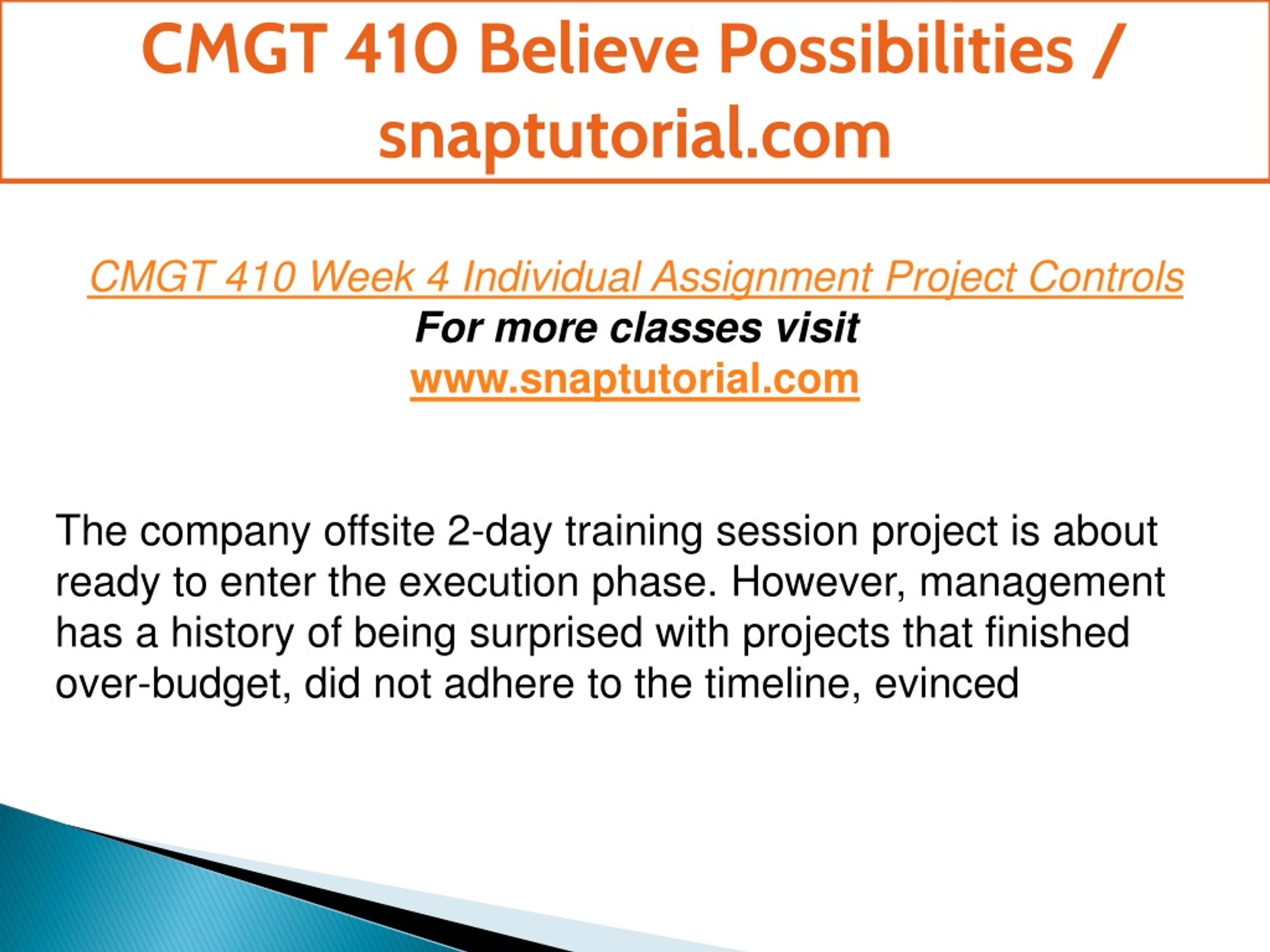 CMGT 410 Believe Possibilities / snaptutorial.com

CMGT 410 Week 4 Individual Assignment Project Controls
For more classes visit
www.snaptutorial.com

The company offsite 2-day training session project is about ready to enter the execution phase. However, management has a history of being surprised with projects that finished over-budget, did not adhere to the timeline, evinced